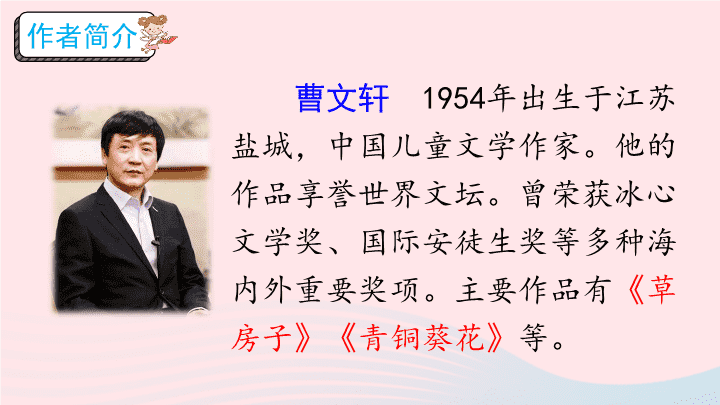 作者简介

曹文轩　1954年出生于江苏盐城，中国儿童文学作家。他的作品享誉世界文坛。曾荣获冰心文学奖、国际安徒生奖等多种海内外重要奖项。主要作品有《草房子》《青铜葵花》等。